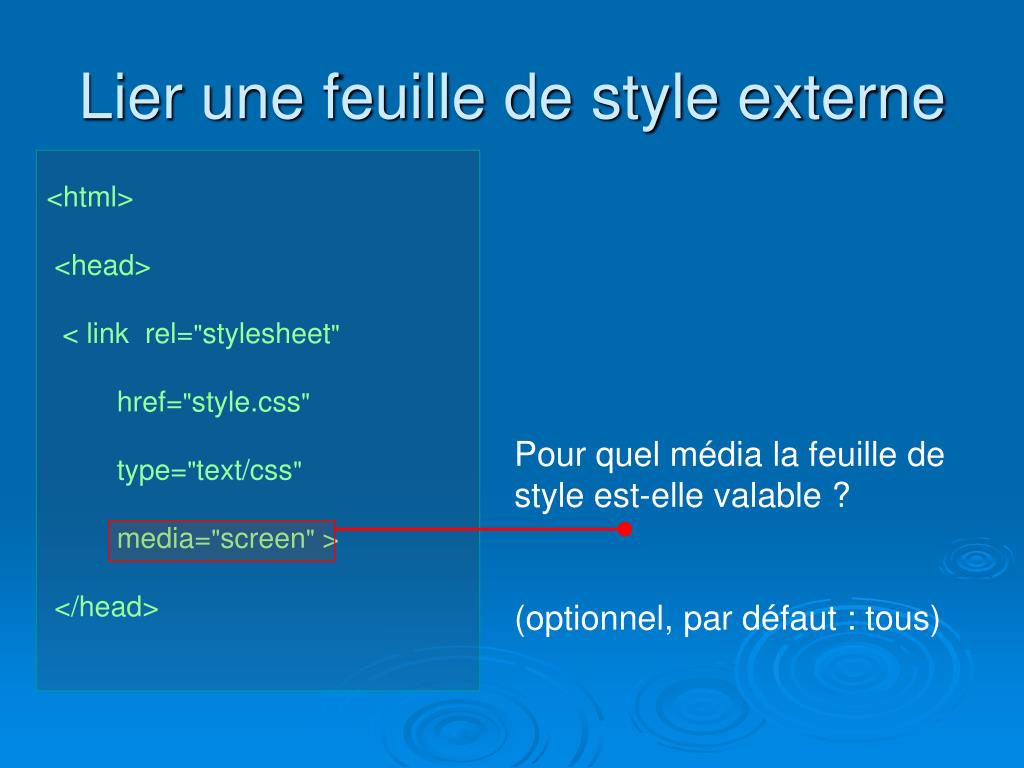 Lier une feuille de style externe

<html>

<head>

< link rel="stylesheet"

href="style.css"

type="text/css"

media="screen" >

</head>

Pour quel média la feuille de style est-elle valable ?

(optionnel, par défaut : tous)